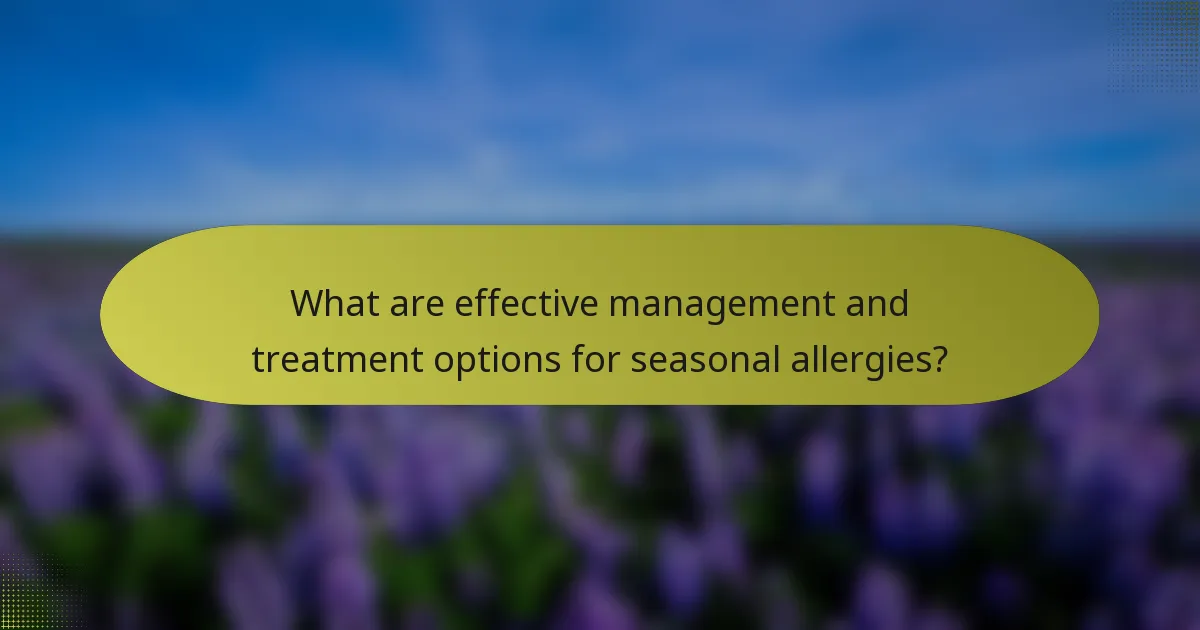 What are effective management and treatment options for seasonal allergies?